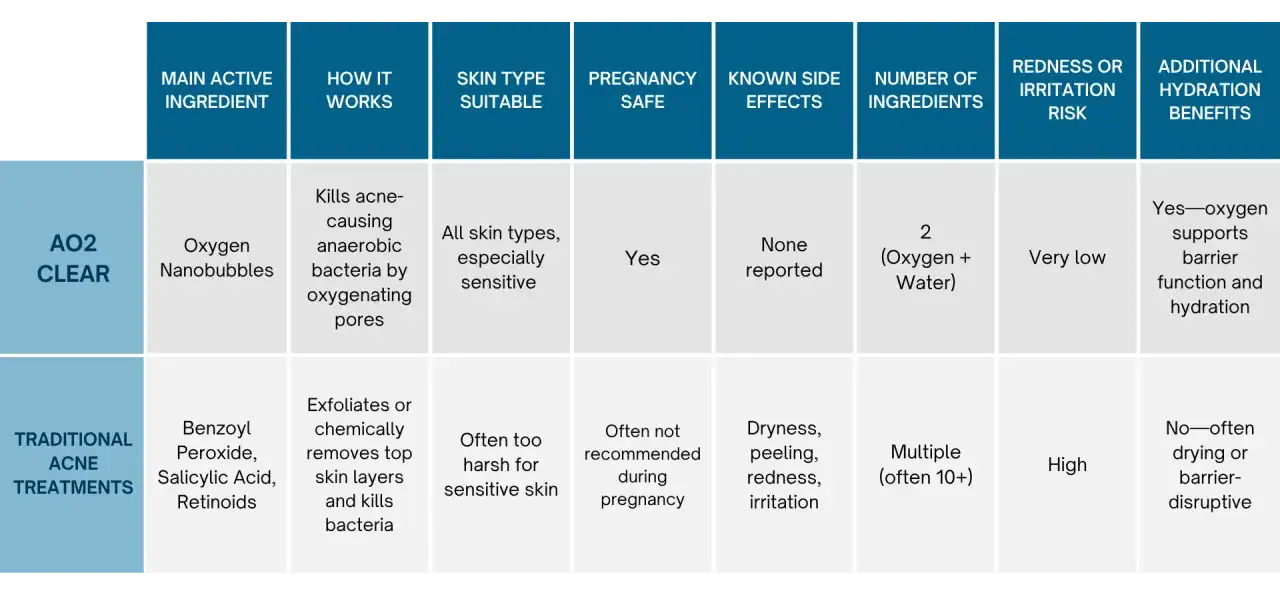 | | MAIN ACTIVE INGREDIENT | HOW IT WORKS | SKIN TYPE SUITABLE | PREGNANCY SAFE | KNOWN SIDE EFFECTS | NUMBER OF INGREDIENTS | REDNESS OR IRRITATION RISK | ADDITIONAL HYDRATION BENEFITS |
|---|---|---|---|---|---|---|---|---|
| AO2 CLEAR | Oxygen Nanobubbles | Kills acne-causing anaerobic bacteria by oxygenating pores | All skin types, especially sensitive | Yes | None reported | 2 (Oxygen + Water) | Very low | Yes—oxygen supports barrier function and hydration |
| TRADITIONAL ACNE TREATMENTS | Benzoyl Peroxide, Salicylic Acid, Retinoids | Exfoliates or chemically removes top skin layers and kills bacteria | Often too harsh for sensitive skin | Often not recommended during pregnancy | Dryness, peeling, redness, irritation | Multiple (often 10+) | High | No—often drying or barrier-disruptive |